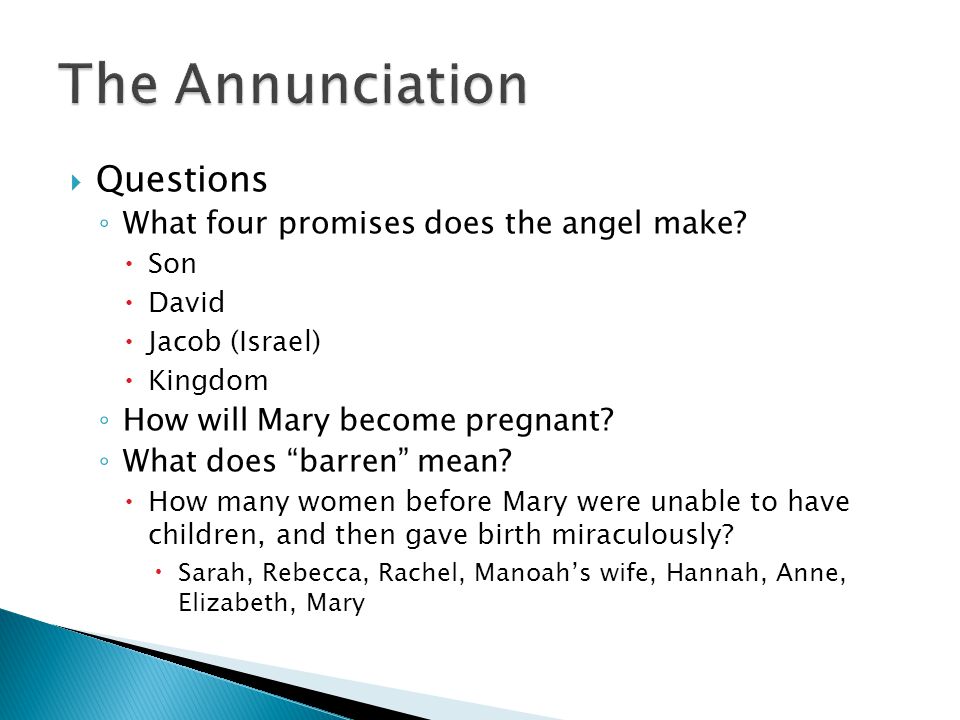 The Annunciation

Questions
What four promises does the angel make?
Son
David
Jacob (Israel)
Kingdom
How will Mary become pregnant?
What does “barren” mean?
How many women before Mary were unable to have children, and then gave birth miraculously?
Sarah, Rebecca, Rachel, Manoah’s wife, Hannah, Anne, Elizabeth, Mary